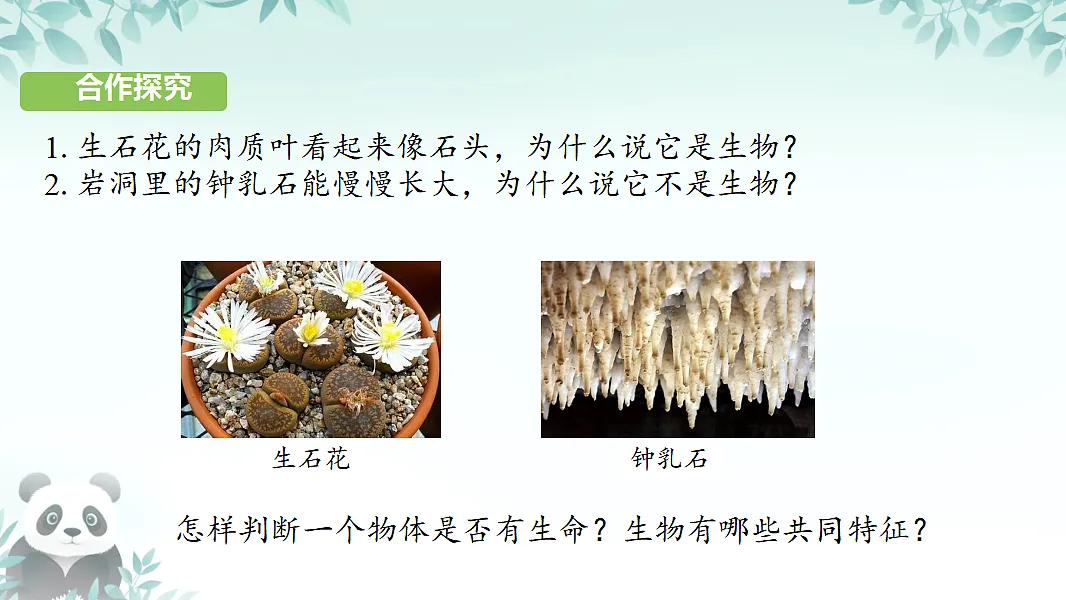 合作探究

1. 生石花的肉质叶看起来像石头，为什么说它是生物？
2. 岩洞里的钟乳石能慢慢长大，为什么说它不是生物？

生石花

钟乳石

怎样判断一个物体是否有生命？生物有哪些共同特征？